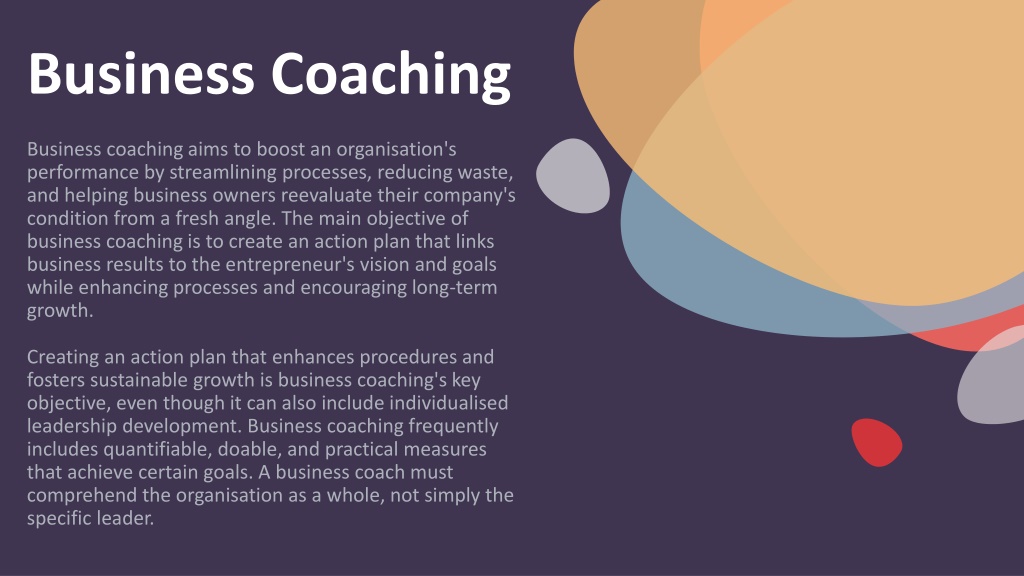 Business Coaching

Business coaching aims to boost an organisation's performance by streamlining processes, reducing waste, and helping business owners reevaluate their company's condition from a fresh angle. The main objective of business coaching is to create an action plan that links business results to the entrepreneur's vision and goals while enhancing processes and encouraging long-term growth.

Creating an action plan that enhances procedures and fosters sustainable growth is business coaching's key objective, even though it can also include individualised leadership development. Business coaching frequently includes quantifiable, doable, and practical measures that achieve certain goals. A business coach must comprehend the organisation as a whole, not simply the specific leader.